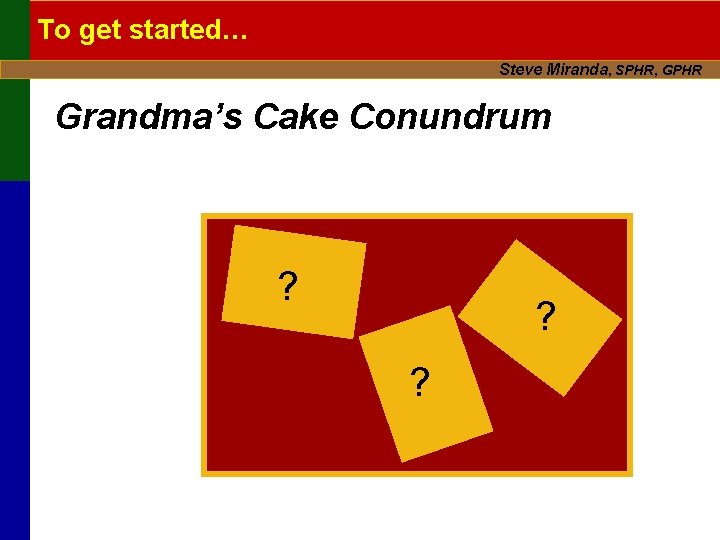 To get started…

Steve Miranda, SPHR, GPHR

Grandma's Cake Conundrum

?

?

?